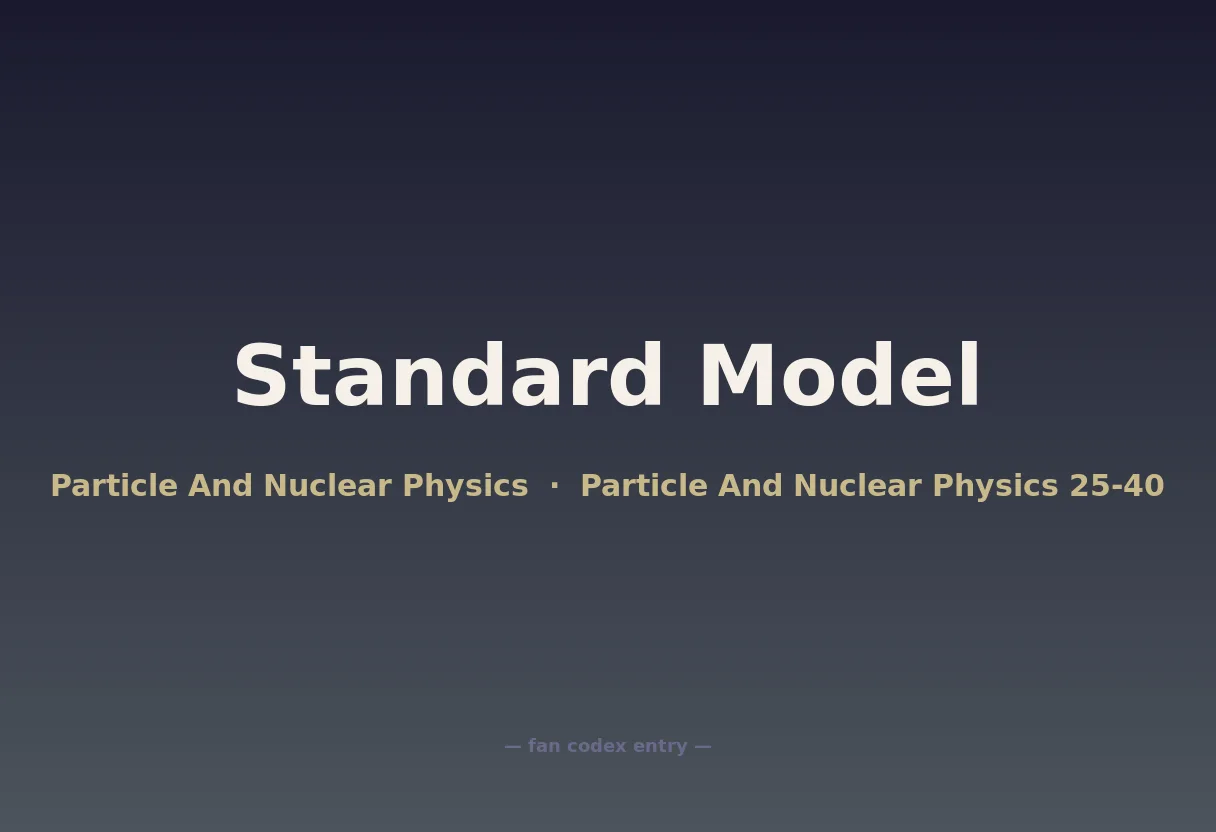 Standard Model

Particle And Nuclear Physics · Particle And Nuclear Physics 25-40

— fan codex entry —